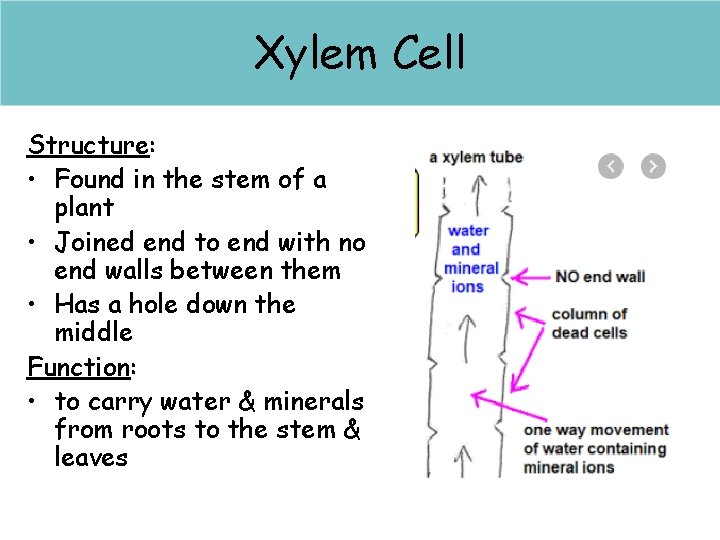 Xylem Cell

Structure:
• Found in the stem of a plant
• Joined end to end with no end walls between them
• Has a hole down the middle

Function:
• to carry water & minerals from roots to the stem & leaves

a xylem tube

water and mineral ions

NO end wall

column of dead cells

one way movement of water containing mineral ions